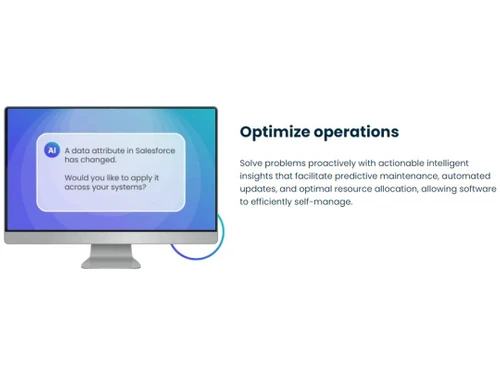 AI A data attribute in Salesforce has changed.

Would you like to apply it across your systems?

Optimize operations

Solve problems proactively with actionable intelligent insights that facilitate predictive maintenance, automated updates, and optimal resource allocation, allowing software to efficiently self-manage.